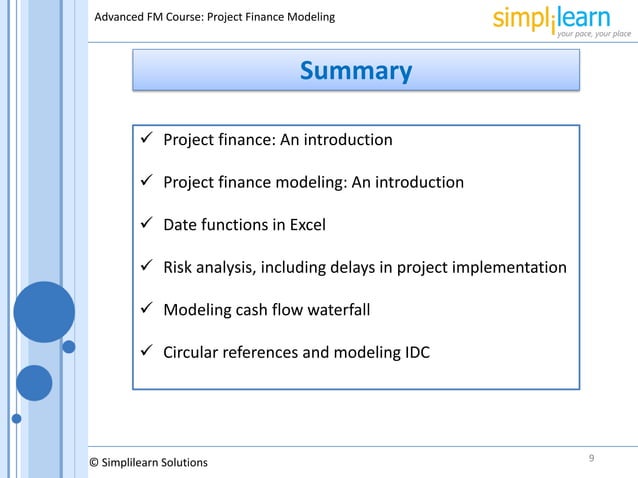 Advanced FM Course: Project Finance Modeling

simplilearn
your pace, your place

Summary

✓ Project finance: An introduction

✓ Project finance modeling: An introduction

✓ Date functions in Excel

✓ Risk analysis, including delays in project implementation

✓ Modeling cash flow waterfall

✓ Circular references and modeling IDC

© Simplilearn Solutions

9